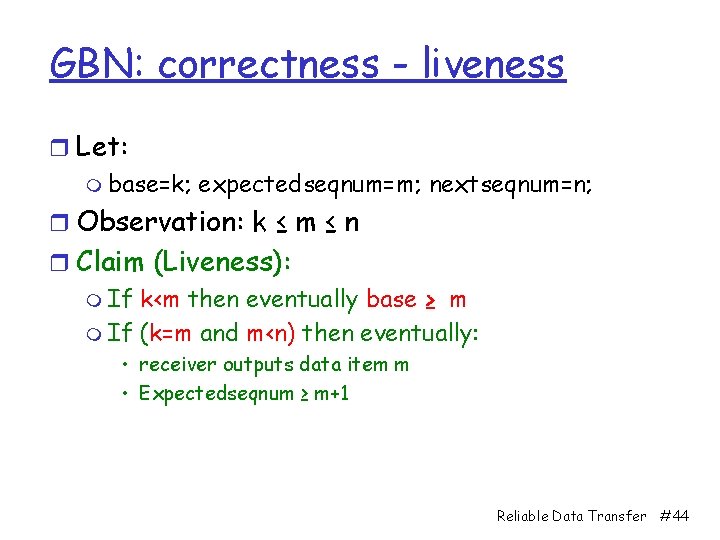 GBN: correctness - liveness

Let:

base=k; expectedseqnum=m; nextseqnum=n;

Observation: $k \leq m \leq n$

Claim (Liveness):

If k<m then eventually base $\geq$ m

If (k=m and m<n) then eventually:

• receiver outputs data item m

• Expectedseqnum $\geq$ m+1

Reliable Data Transfer #44